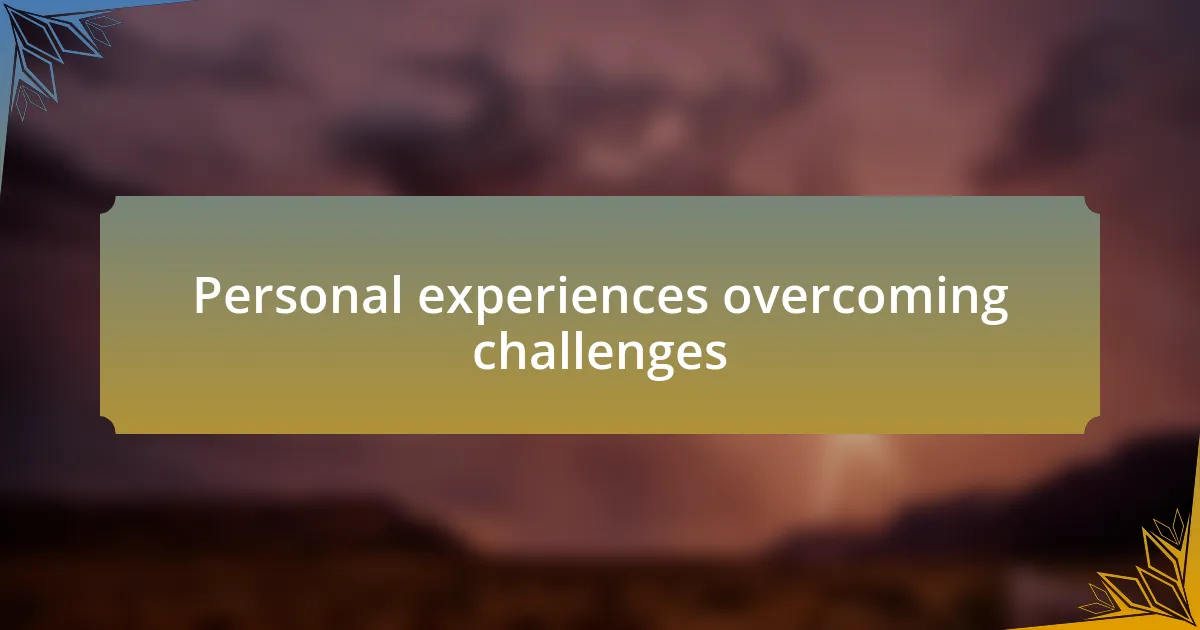 Personal experiences overcoming challenges